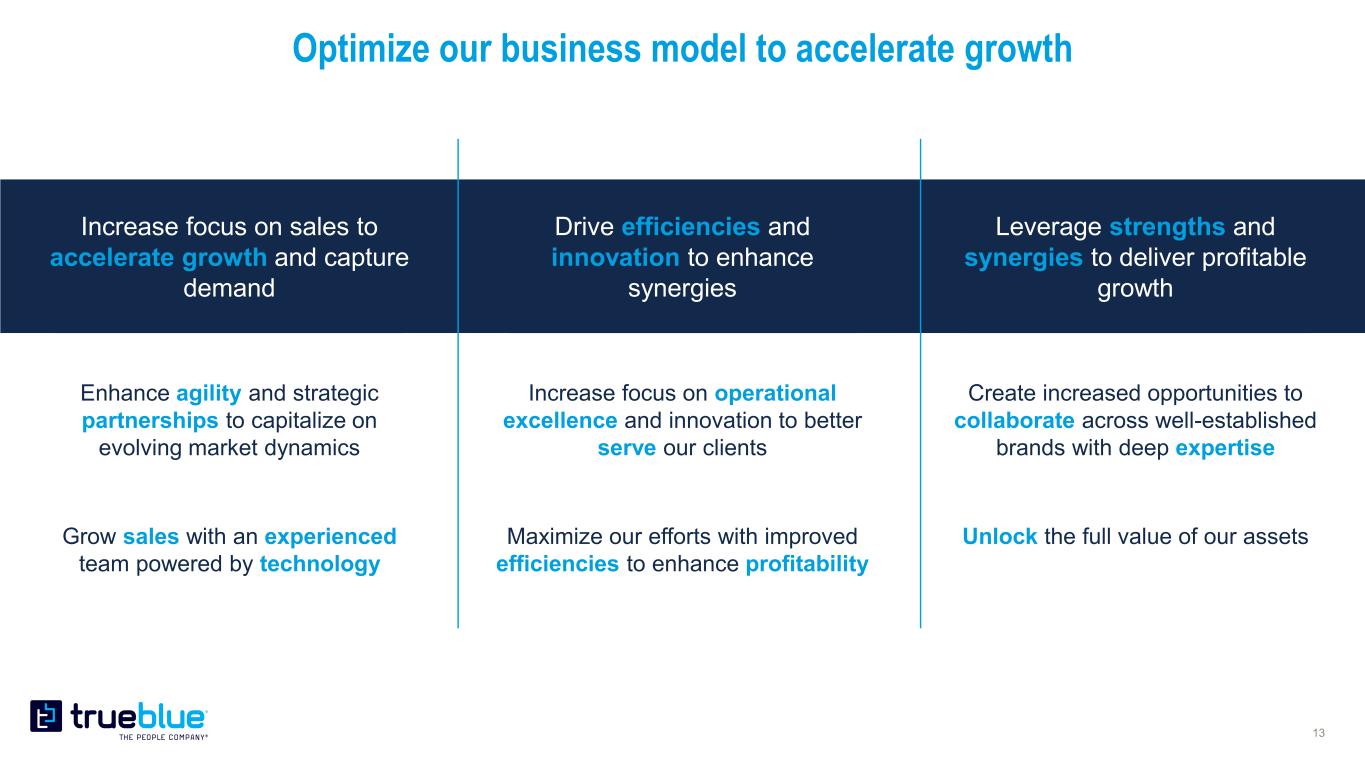 Optimize our business model to accelerate growth

Increase focus on sales to accelerate growth and capture demand

Enhance agility and strategic partnerships to capitalize on evolving market dynamics

Grow sales with an experienced team powered by technology

Drive efficiencies and innovation to enhance synergies

Increase focus on operational excellence and innovation to better serve our clients

Maximize our efforts with improved efficiencies to enhance profitability

Leverage strengths and synergies to deliver profitable growth

Create increased opportunities to collaborate across well-established brands with deep expertise

Unlock the full value of our assets

trueblue
THE PEOPLE COMPANY®

13